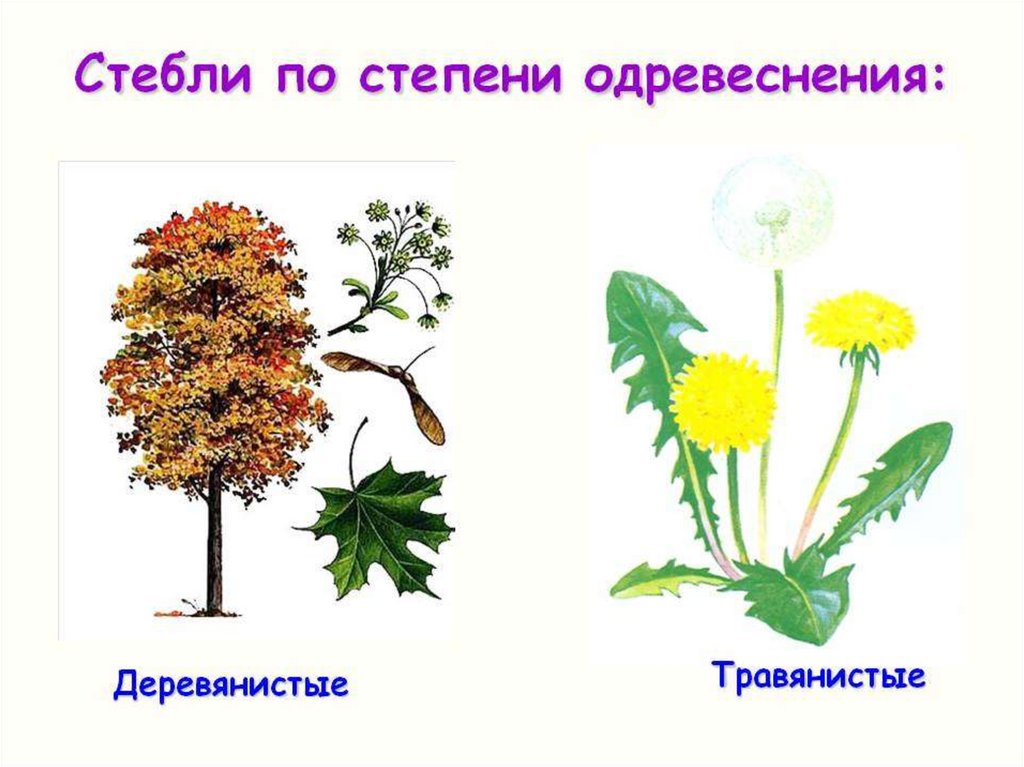 Стебли по степени одревеснения:

Деревянистые

Травянистые